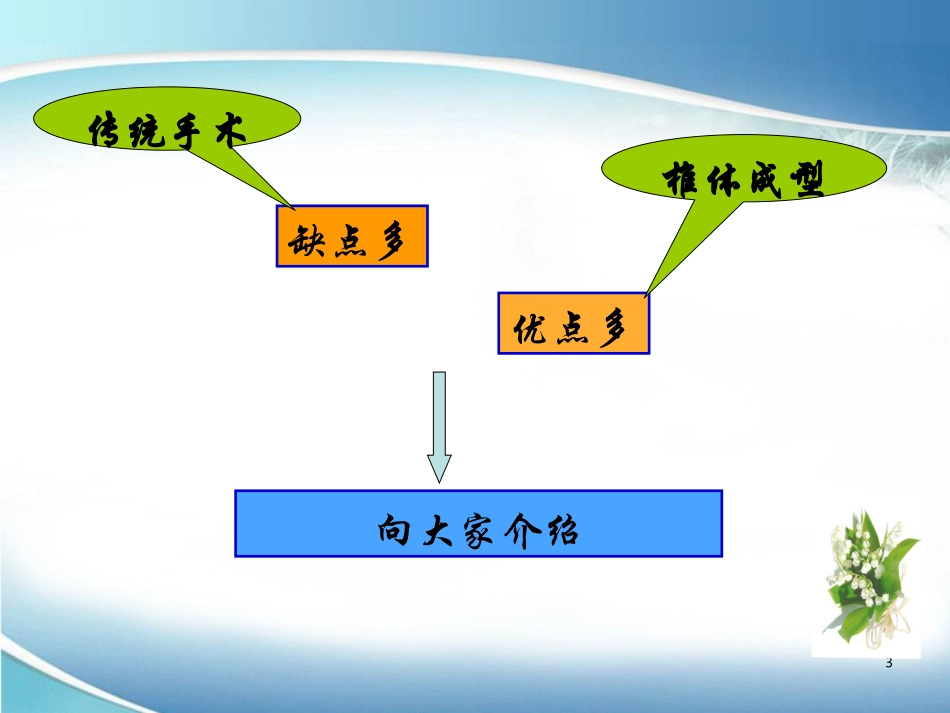 传统手术

缺点多

椎体成型

优点多

向大家介绍

3